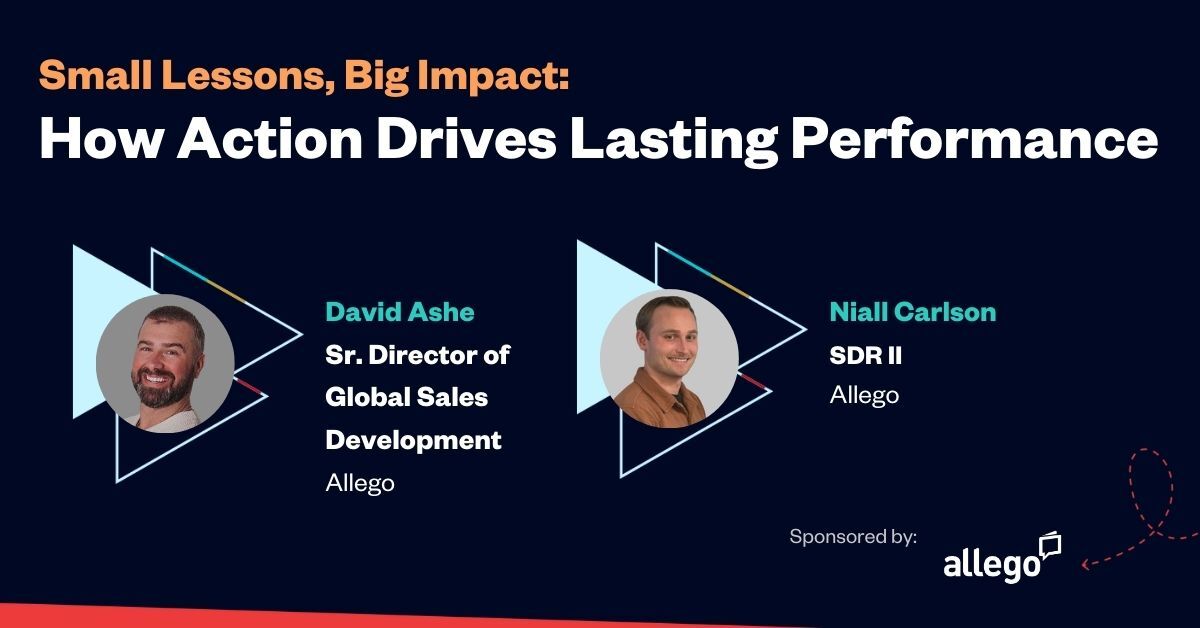 Small Lessons, Big Impact:
How Action Drives Lasting Performance

David Ashe
Sr. Director of Global Sales Development
Allego

Niall Carlson
SDR II
Allego

Sponsored by:
allego